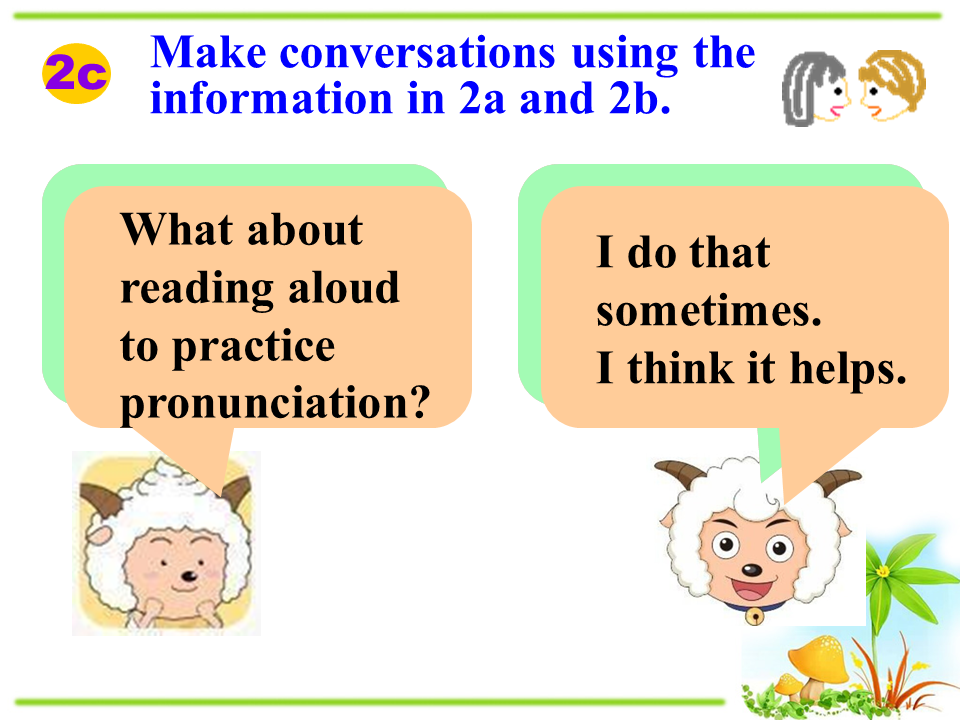 2c

Make conversations using the information in 2a and 2b.

What about reading aloud to practice pronunciation?

I do that sometimes.
I think it helps.